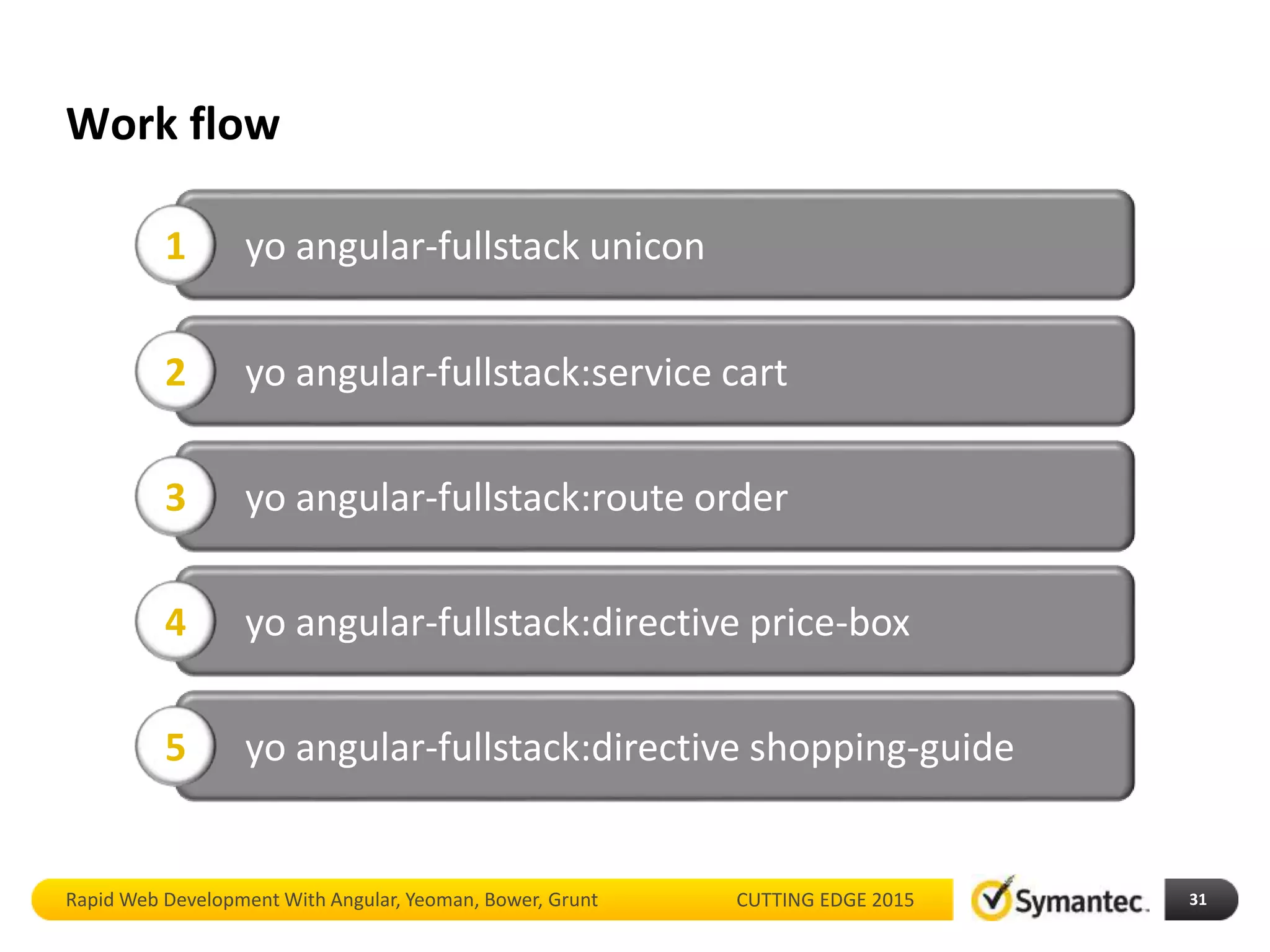 Work flow

1 yo angular-fullstack unicon

2 yo angular-fullstack:service cart

3 yo angular-fullstack:route order

4 yo angular-fullstack:directive price-box

5 yo angular-fullstack:directive shopping-guide

Rapid Web Development With Angular, Yeoman, Bower, Grunt CUTTING EDGE 2015

Symantec.

31